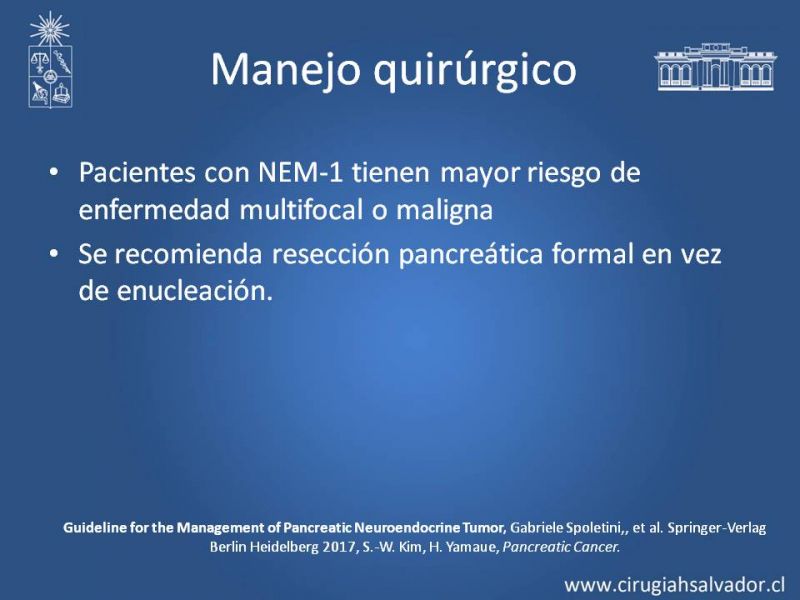 Manejo quirúrgico

• Pacientes con NEM-1 tienen mayor riesgo de enfermedad multifocal o maligna

• Se recomienda resección pancreática formal en vez de enucleación.

Guideline for the Management of Pancreatic Neuroendocrine Tumor, Gabriele Spoletini,, et al. Springer-Verlag Berlin Heidelberg 2017, S.-W. Kim, H. Yamaue, Pancreatic Cancer.

www.cirugiahsalvador.cl